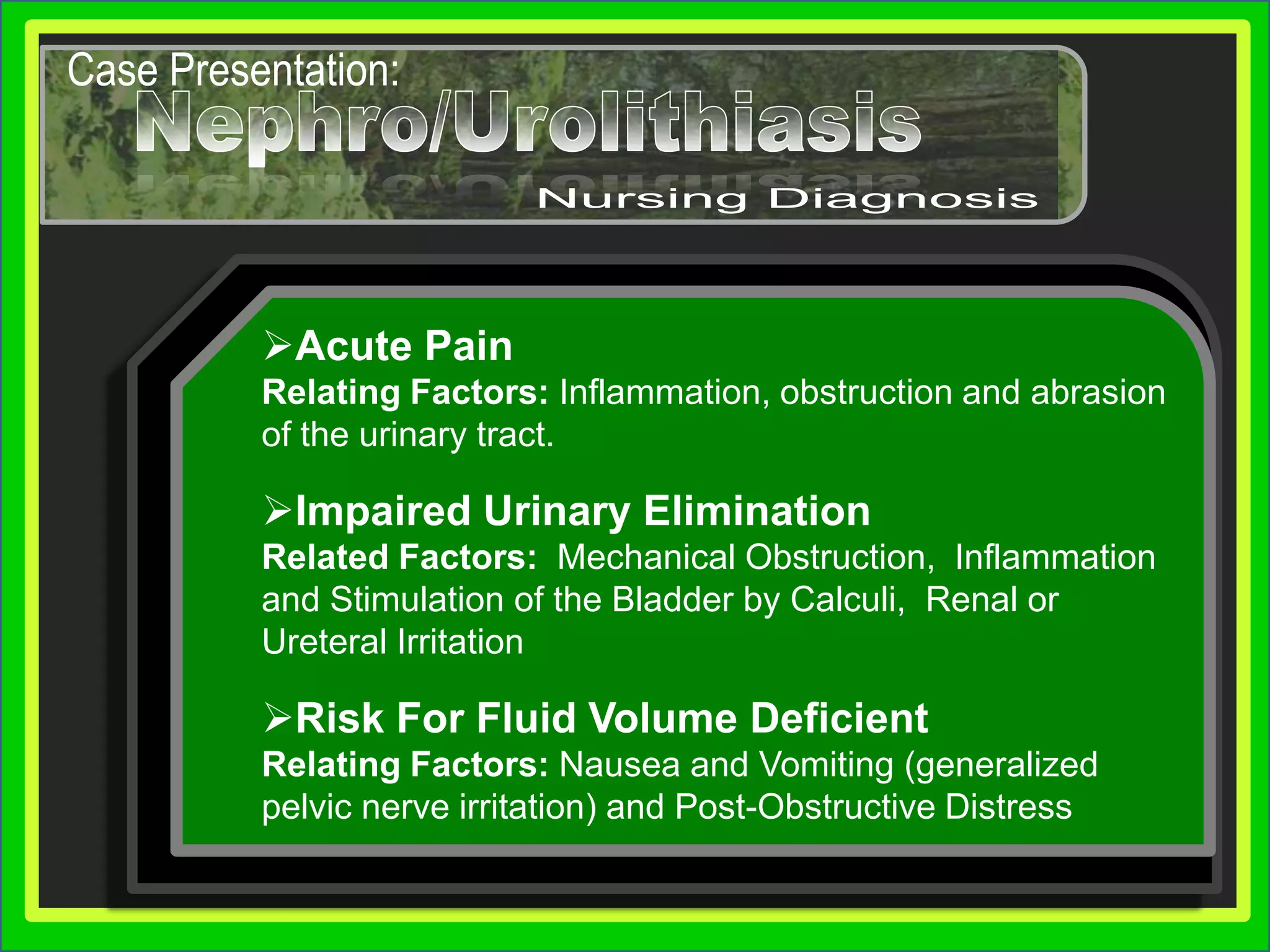 Case Presentation:
Nephro/Urolithiasis
Nursing Diagnosis

➢Acute Pain
Relating Factors: Inflammation, obstruction and abrasion of the urinary tract.

➢Impaired Urinary Elimination
Related Factors: Mechanical Obstruction, Inflammation and Stimulation of the Bladder by Calculi, Renal or Ureteral Irritation

➢Risk For Fluid Volume Deficient
Relating Factors: Nausea and Vomiting (generalized pelvic nerve irritation) and Post-Obstructive Distress